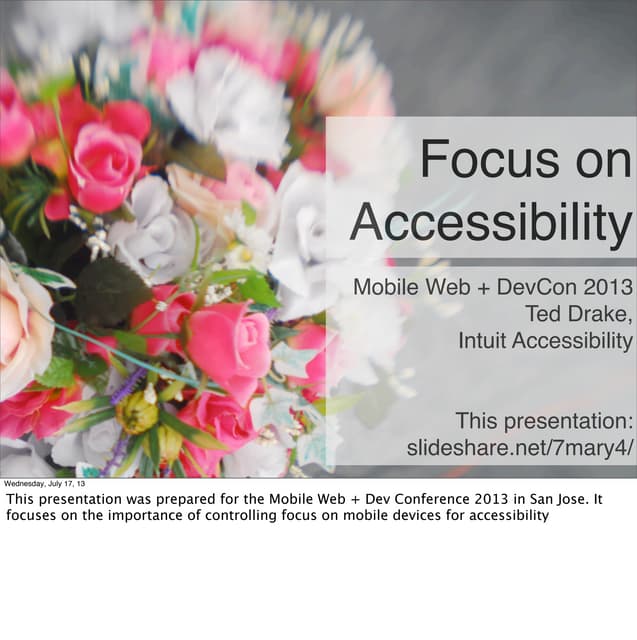 Focus on Accessibility

Mobile Web + DevCon 2013
Ted Drake,
Intuit Accessibility

This presentation:
slideshare.net/7mary4/

Wednesday, July 17, 13

This presentation was prepared for the Mobile Web + Dev Conference 2013 in San Jose. It focuses on the importance of controlling focus on mobile devices for accessibility